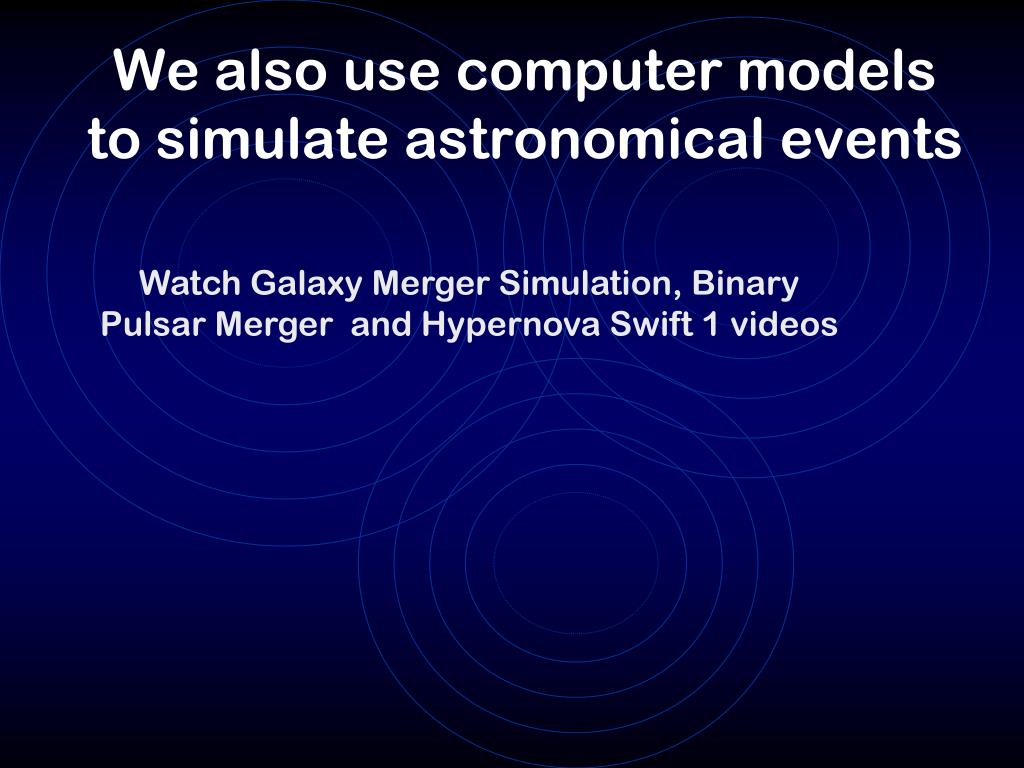 We also use computer models to simulate astronomical events

Watch Galaxy Merger Simulation, Binary Pulsar Merger and Hypernova Swift 1 videos